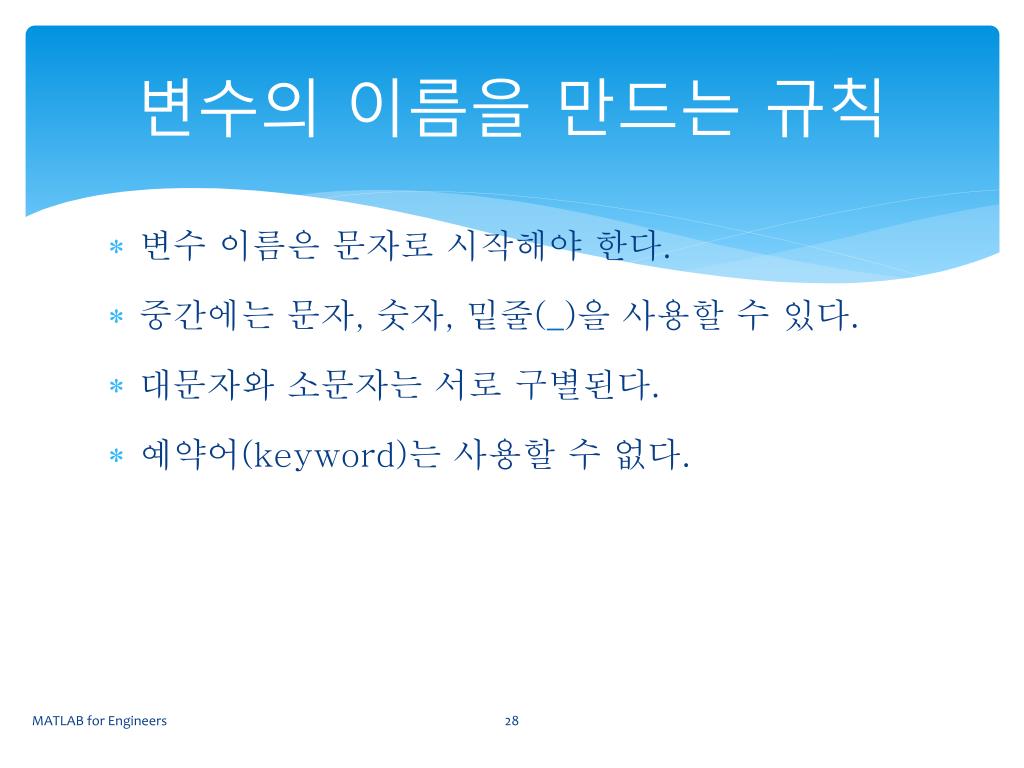 변수의 이름을 만드는 규칙

* 변수 이름은 문자로 시작해야 한다.
* 중간에는 문자, 숫자, 밑줄(_)을 사용할 수 있다.
* 대문자와 소문자는 서로 구별된다.
* 예약어(keyword)는 사용할 수 없다.

MATLAB for Engineers

28